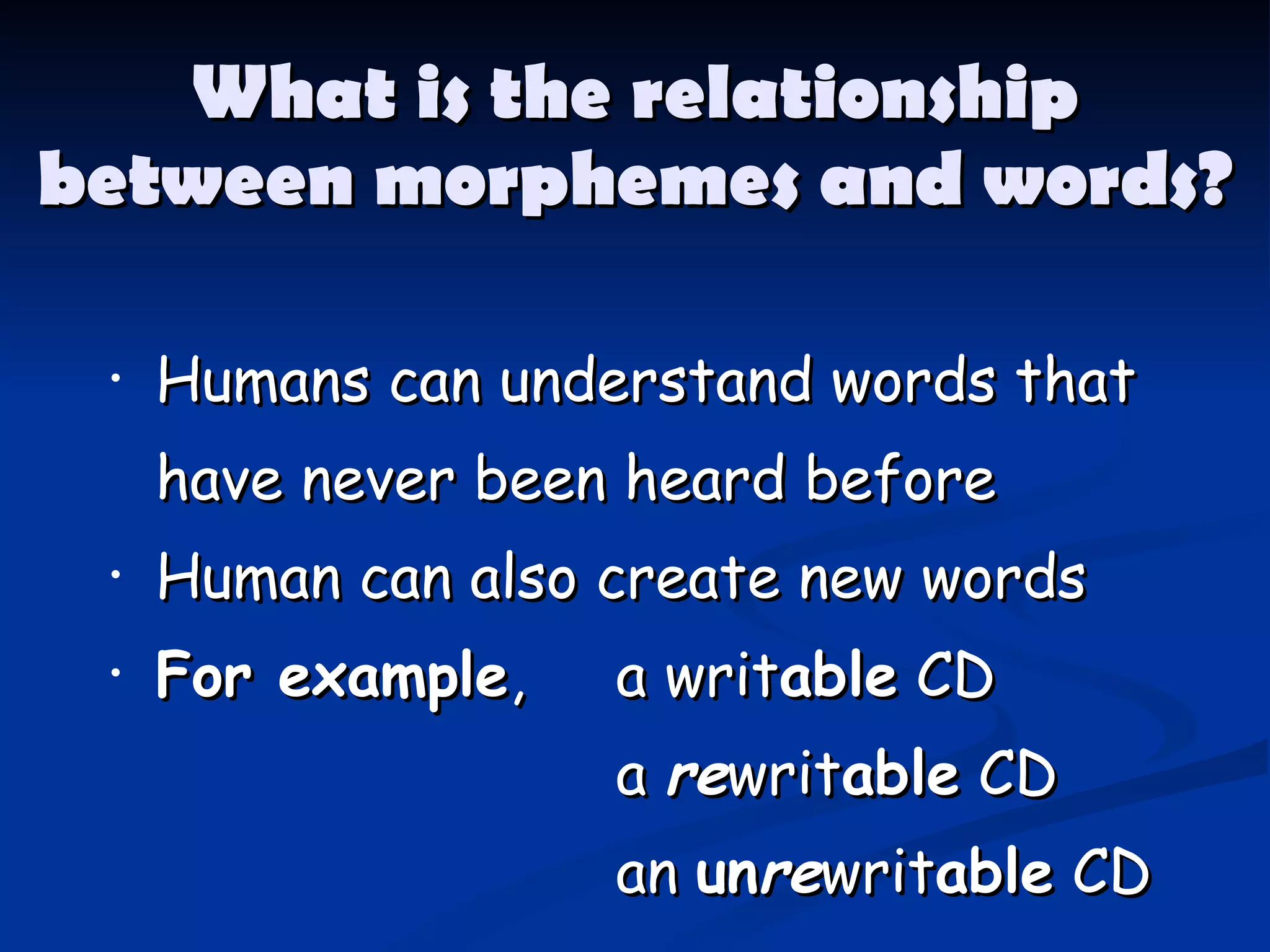 What is the relationship between morphemes and words?

• Humans can understand words that have never been heard before

• Human can also create new words

• For example, a writable CD

a rewritable CD

an unrewritable CD